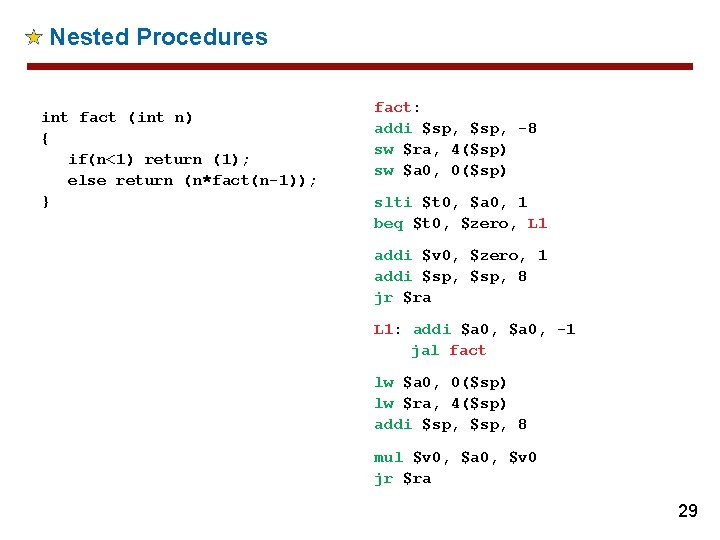 Nested Procedures

int fact (int n)
{
if(n<1) return (1);
else return (n*fact(n-1));
}

fact:
addi \$sp, \$sp, -8
sw \$ra, 4(\$sp)
sw \$a0, 0(\$sp)

slti \$t0, \$a0, 1
beq \$t0, \$zero, L1

addi \$v0, \$zero, 1
addi \$sp, \$sp, 8
jr \$ra

L1: addi \$a0, \$a0, -1
jal fact

lw \$a0, 0(\$sp)
lw \$ra, 4(\$sp)
addi \$sp, \$sp, 8

mul \$v0, \$a0, \$v0
jr \$ra

29